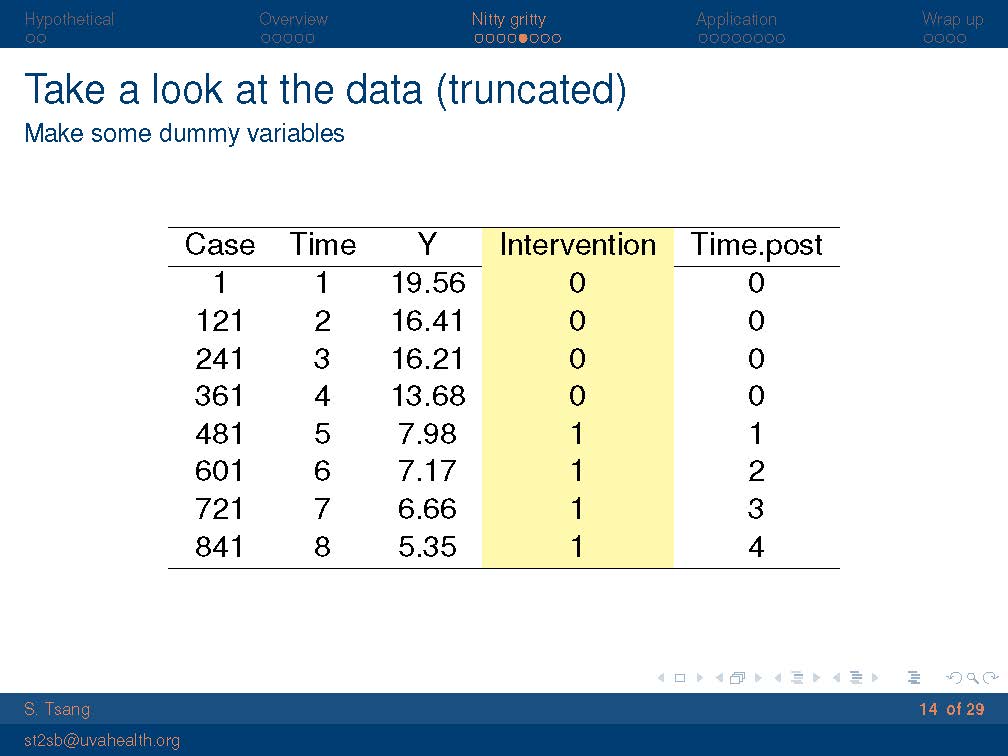 Hypothetical Overview Nitty gritty Application Wrap up

Take a look at the data (truncated)
Make some dummy variables

| Case | Time | Y | Intervention | Time.post |
|---|---|---|---|---|
| 1 | 1 | 19.56 | 0 | 0 |
| 121 | 2 | 16.41 | 0 | 0 |
| 241 | 3 | 16.21 | 0 | 0 |
| 361 | 4 | 13.68 | 0 | 0 |
| 481 | 5 | 7.98 | 1 | 1 |
| 601 | 6 | 7.17 | 1 | 2 |
| 721 | 7 | 6.66 | 1 | 3 |
| 841 | 8 | 5.35 | 1 | 4 |

S. Tsang 14 of 29
st2sb@uvahealth.org